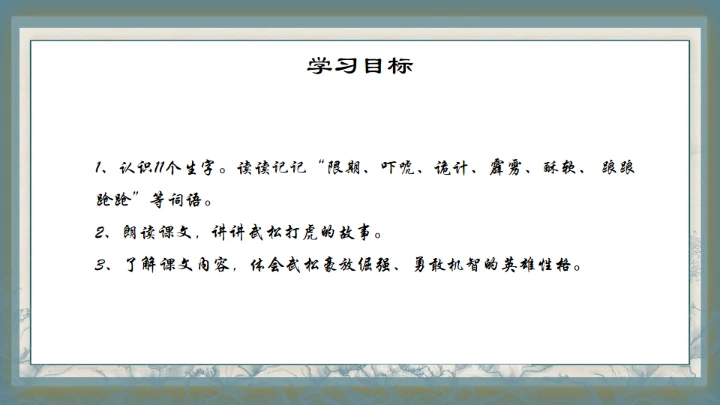 学习目标

1、认识11个生字。读读记记“限期、吓唬、诡计、霹雳、酥软、踉踉跄跄”等词语。

2、朗读课文，讲讲武松打虎的故事。

3、了解课文内容，体会武松豪放倔强、勇敢机智的英雄性格。